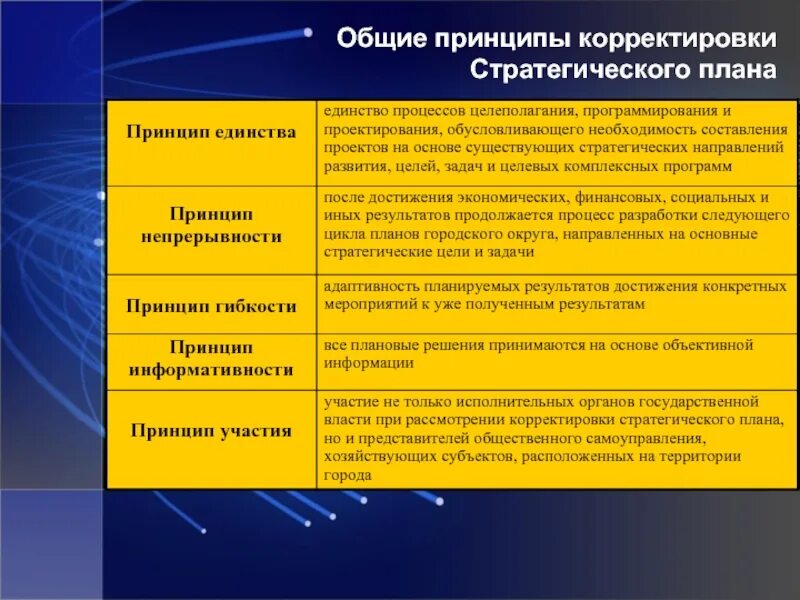 Общие принципы корректировки Стратегического плана

| | |
|---|---|
| Принцип единства | единство процессов целеполагания, программирования и проектирования, обусловливающего необходимость составления проектов на основе существующих стратегических направлений развития, целей, задач и целевых комплексных программ |
| Принцип непрерывности | после достижения экономических, финансовых, социальных и иных результатов продолжается процесс разработки следующего цикла планов городского округа, направленных на основные стратегические цели и задачи |
| Принцип гибкости | адаптивность планируемых результатов достижения конкретных мероприятий к уже полученным результатам |
| Принцип информативности | все плановые решения принимаются на основе объективной информации |
| Принцип участия | участие не только исполнительных органов государственной власти при рассмотрении корректировки стратегического плана, но и представителей общественного самоуправления, хозяйствующих субъектов, расположенных на территории города |